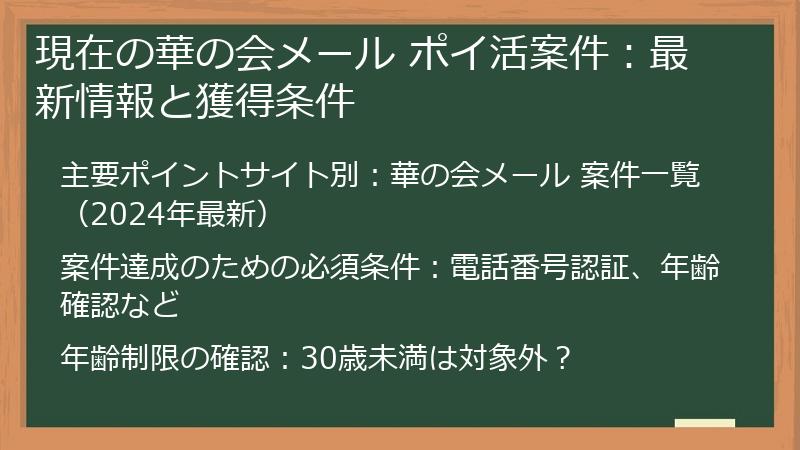 現在の華の会メール ポイ活案件：最新情報と獲得条件

主要ポイントサイト別：華の会メール 案件一覧（2024年最新）

案件達成のための必須条件：電話番号認証、年齢確認など

年齢制限の確認：30歳未満は対象外？